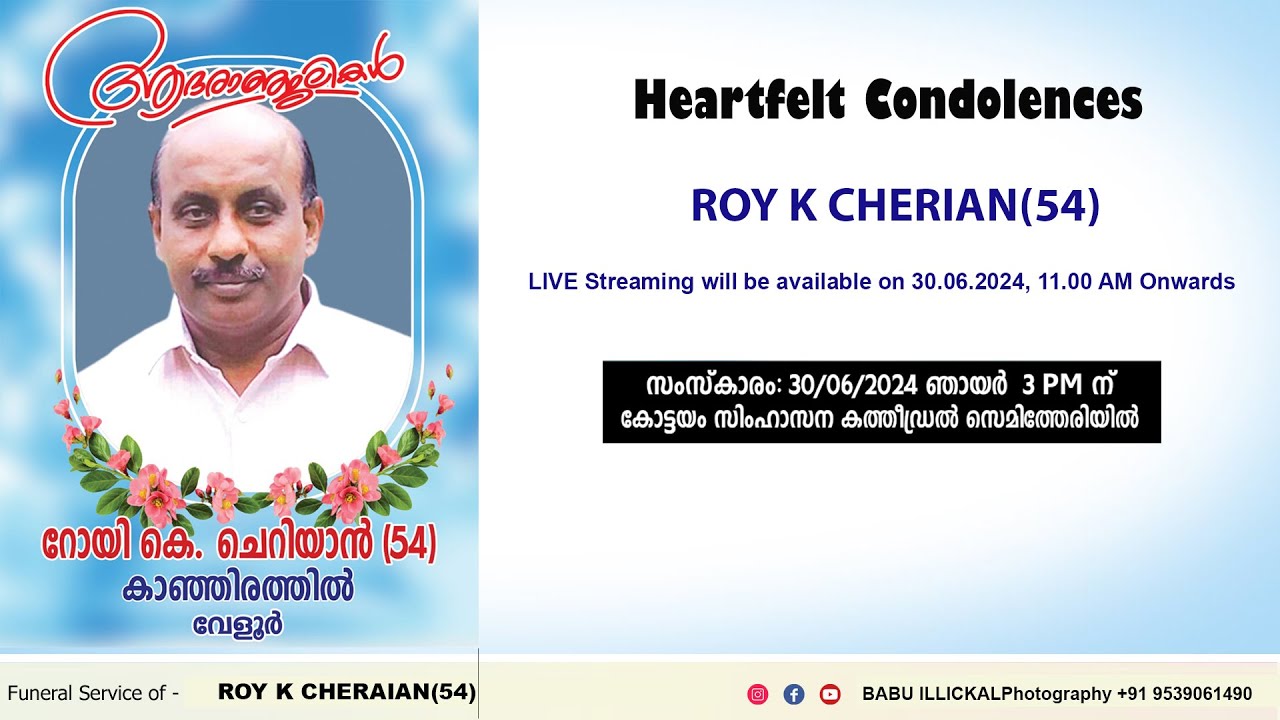 ആദരാഞ്ജലികൾ

റോയി കെ. ചെറിയാൻ (54)
കാഞ്ഞിരത്തിൽ
വേളൂർ

Heartfelt Condolences

ROY K CHERIAN(54)

LIVE Streaming will be available on 30.06.2024, 11.00 AM Onwards

സംസ്കാരം: 30/06/2024 ഞായർ 3 PM ന്
കോട്ടയം സിംഹാസന കത്തീഡ്രൽ സെമിത്തേരിയിൽ

Funeral Service of - ROY K CHERAIAN(54)

BABU ILLICKALPhotography +91 9539061490